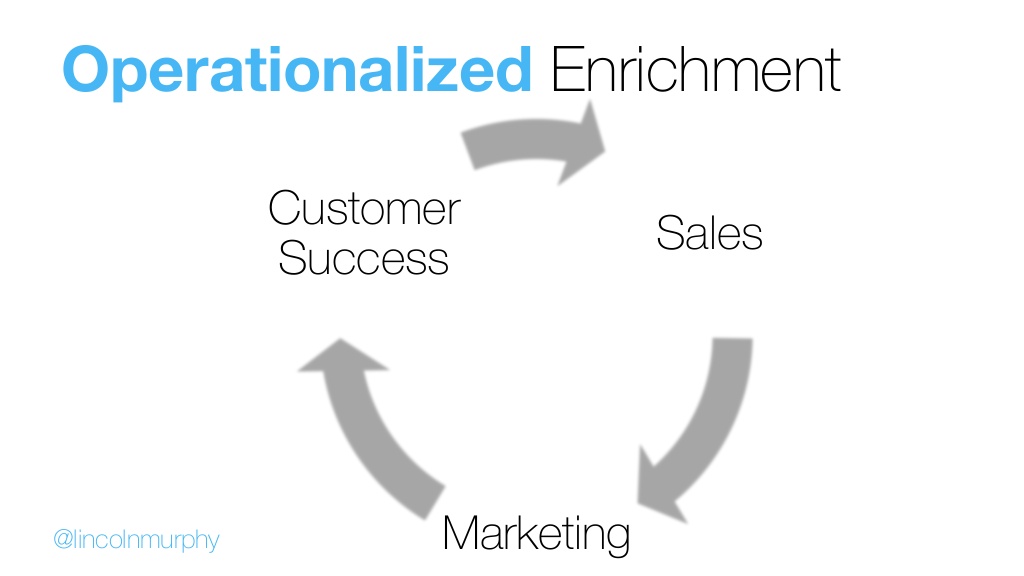 Operationalized Enrichment

Customer Success

Sales

Marketing

@lincolnmurphy